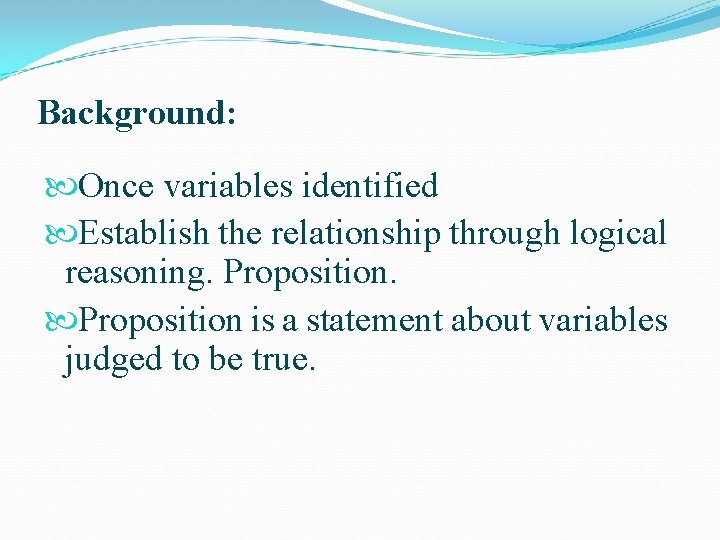 Background:

Once variables identified

Establish the relationship through logical reasoning. Proposition.

Proposition is a statement about variables judged to be true.